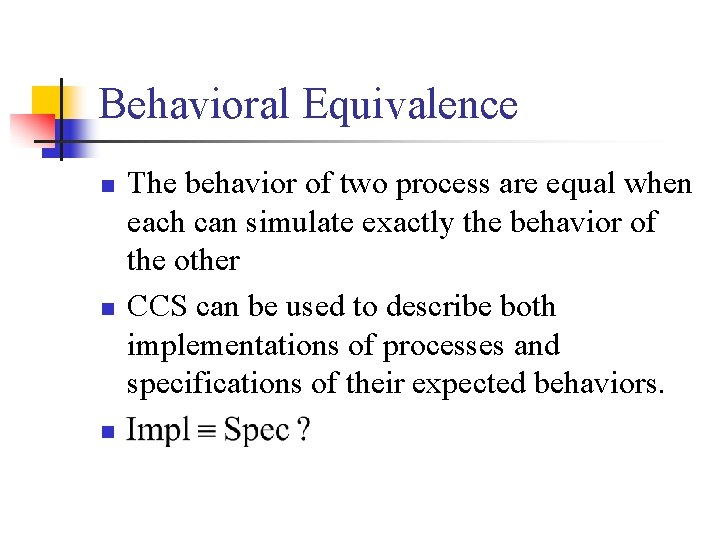 Behavioral Equivalence

The behavior of two process are equal when each can simulate exactly the behavior of the other

CCS can be used to describe both implementations of processes and specifications of their expected behaviors.

Impl $\equiv$ Spec ?